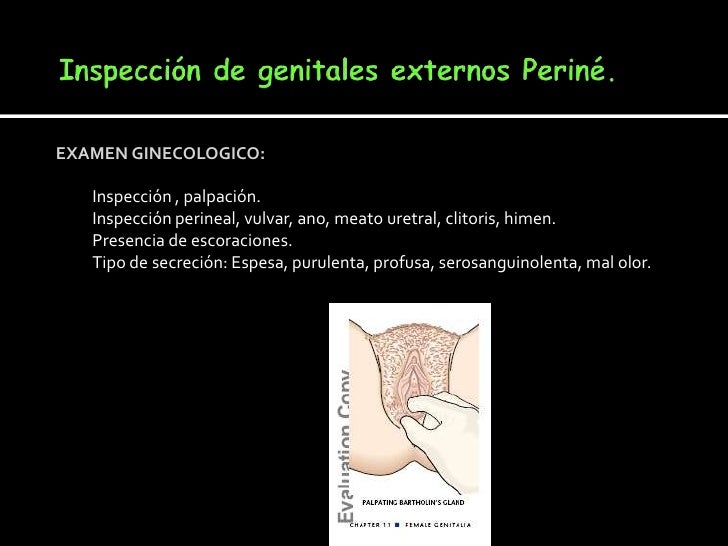 Inspección de genitales externos Periné.

EXAMEN GINECOLOGICO:

Inspección , palpación.
Inspección perineal, vulvar, ano, meato uretral, clitoris, himen.
Presencia de escoraciones.
Tipo de secreción: Espesa, purulenta, profusa, serosanguinolenta, mal olor.

Evaluation Copy

PALPATING BARTHOLIN'S GLAND

CHAPTER 11 ■ FEMALE GENITALIA